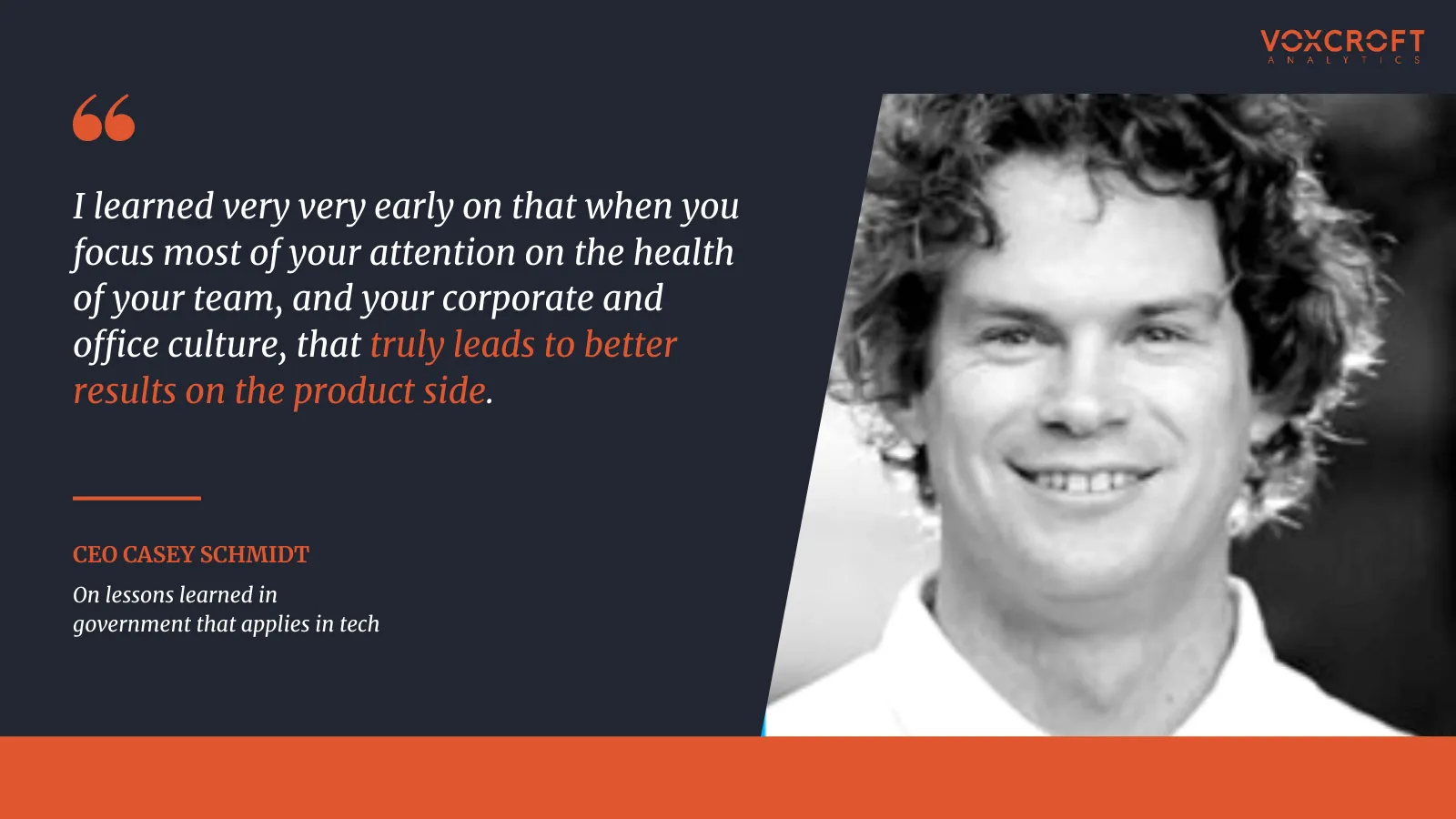 VOXCROFT
ANALYTICS

“

I learned very very early on that when you focus most of your attention on the health of your team, and your corporate and office culture, that truly leads to better results on the product side.

CEO CASEY SCHMIDT

On lessons learned in government that applies in tech